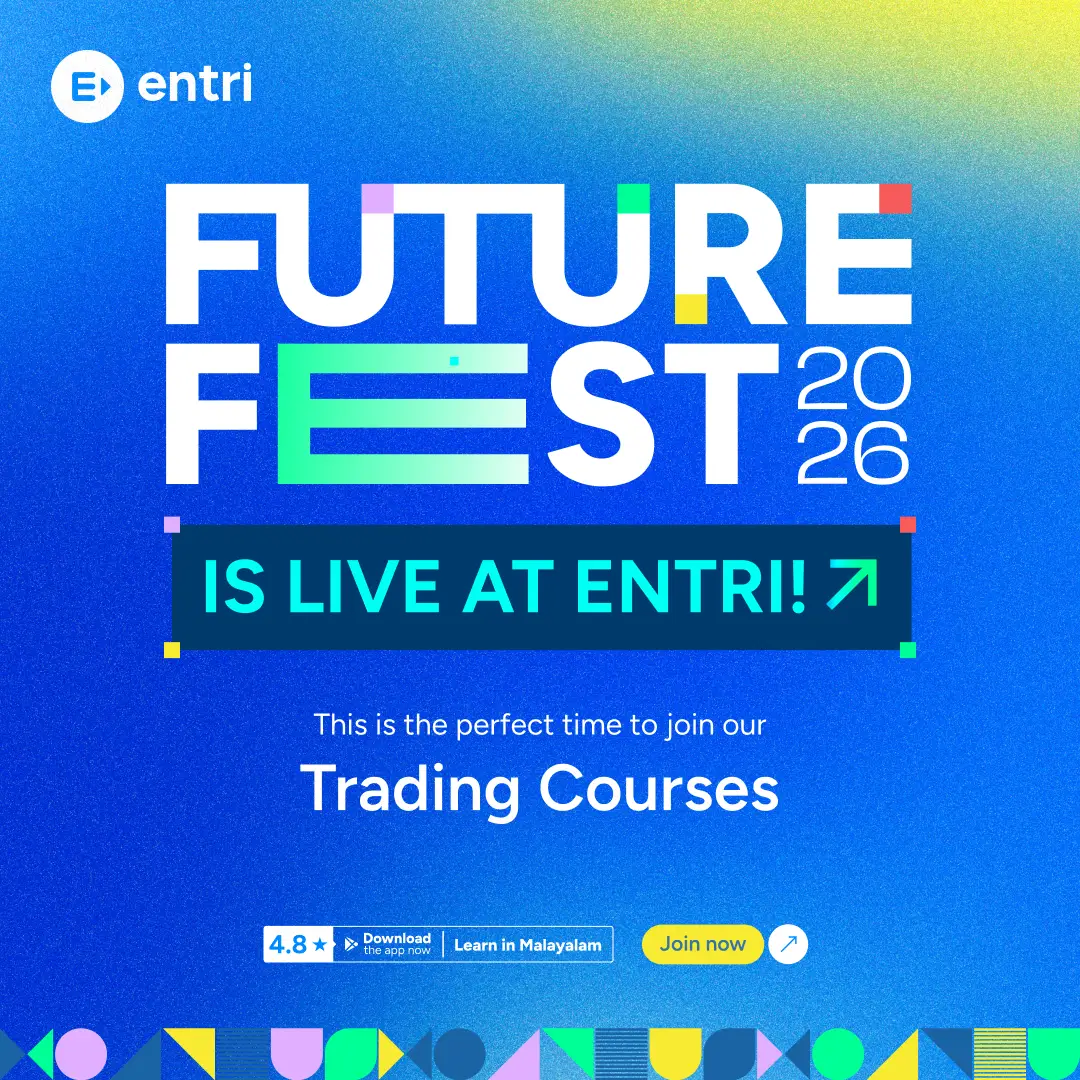 entri

FUTURE FEST 2026

IS LIVE AT ENTRI!

This is the perfect time to join our

Trading Courses

4.8 ★ Download the app now | Learn in Malayalam

Join now